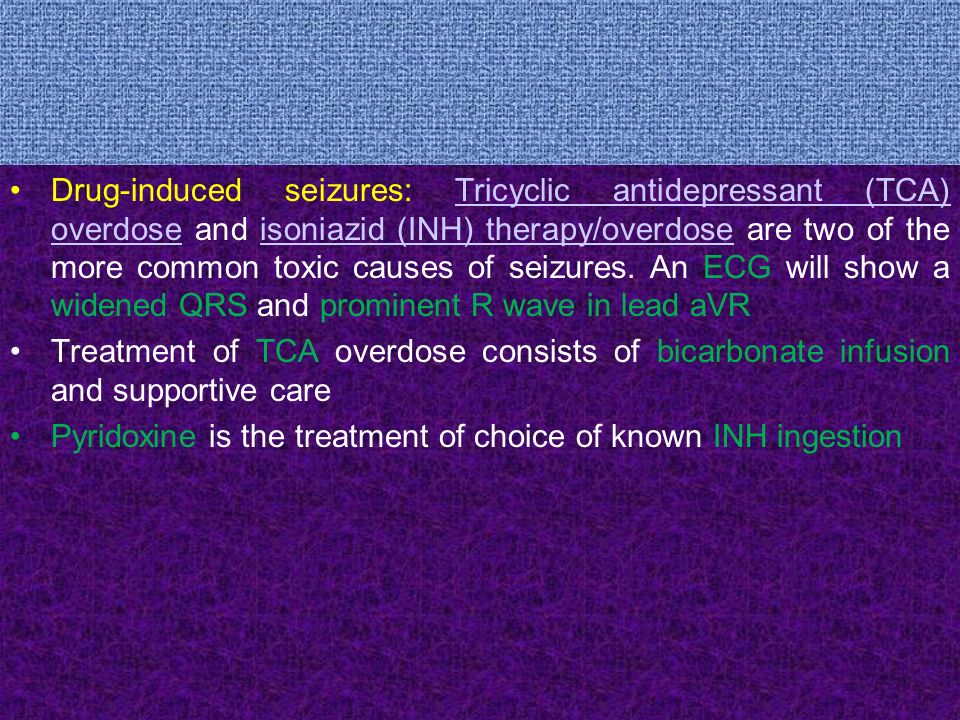 • Drug-induced seizures: Tricyclic antidepressant (TCA) overdose and isoniazid (INH) therapy/overdose are two of the more common toxic causes of seizures. An ECG will show a widened QRS and prominent R wave in lead aVR

• Treatment of TCA overdose consists of bicarbonate infusion and supportive care

• Pyridoxine is the treatment of choice of known INH ingestion